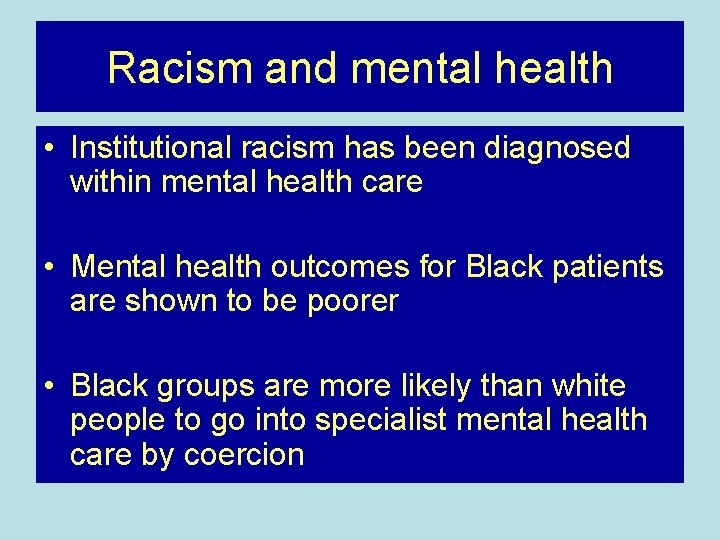 Racism and mental health

• Institutional racism has been diagnosed within mental health care

• Mental health outcomes for Black patients are shown to be poorer

• Black groups are more likely than white people to go into specialist mental health care by coercion